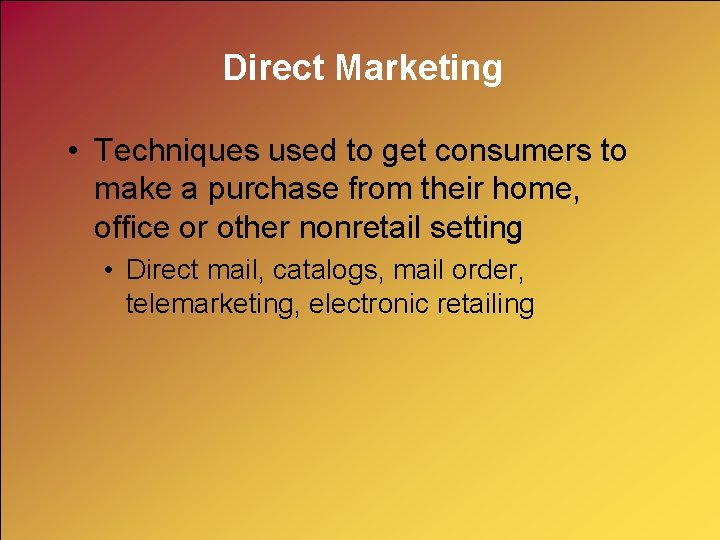 Direct Marketing

• Techniques used to get consumers to make a purchase from their home, office or other nonretail setting

• Direct mail, catalogs, mail order, telemarketing, electronic retailing